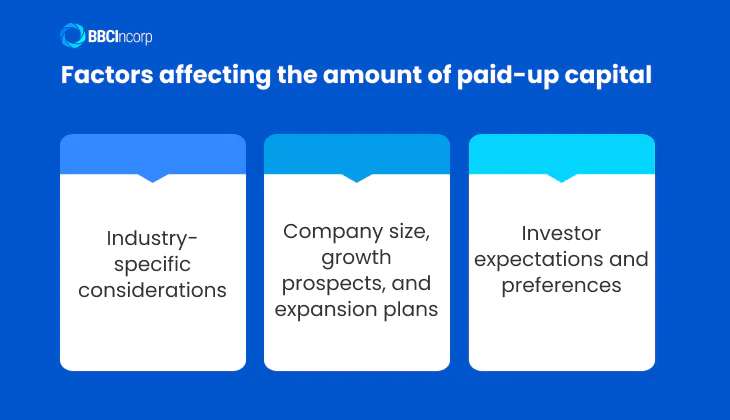 BBCIncorp

Factors affecting the amount of paid-up capital

Industry-specific considerations

Company size, growth prospects, and expansion plans

Investor expectations and preferences